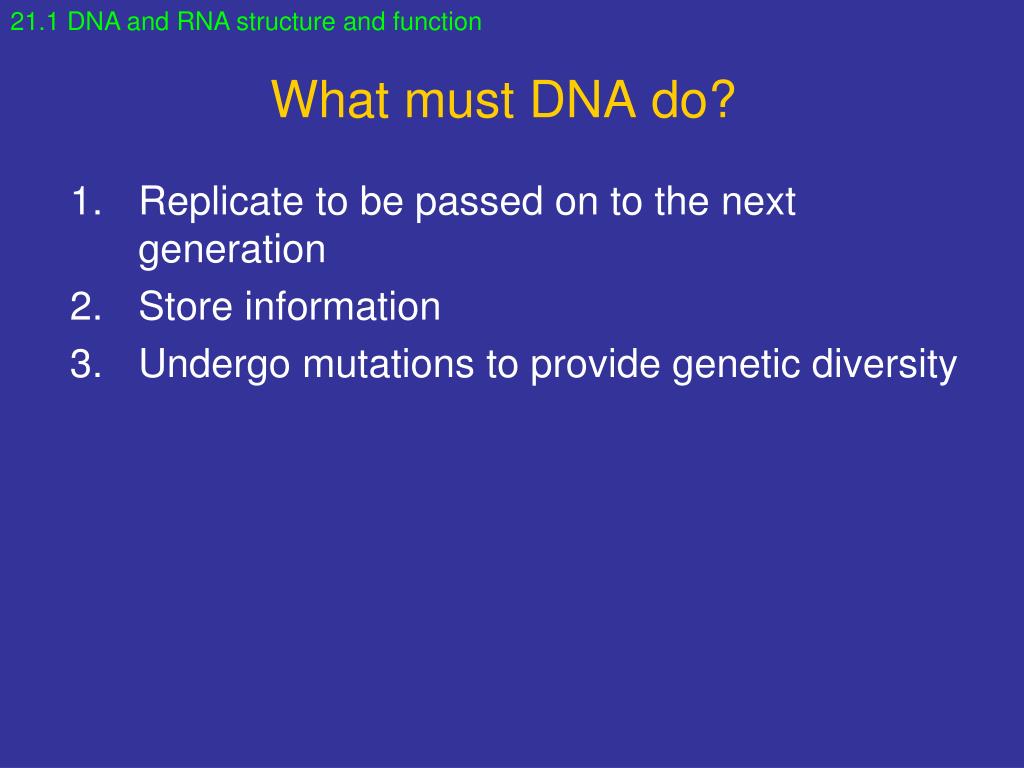 21.1 DNA and RNA structure and function

What must DNA do?

1. Replicate to be passed on to the next generation
2. Store information
3. Undergo mutations to provide genetic diversity